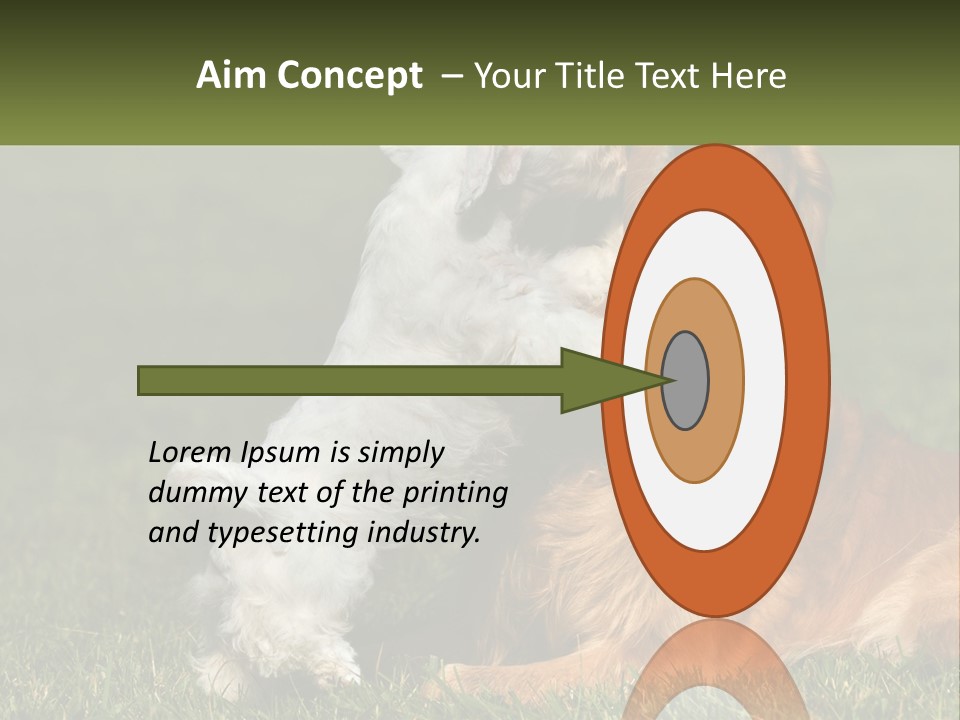 Aim Concept – Your Title Text Here

Lorem Ipsum is simply dummy text of the printing and typesetting industry.